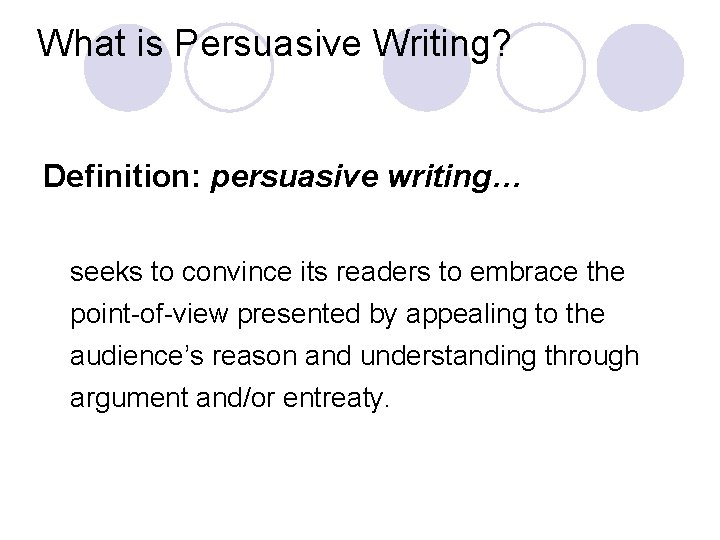 What is Persuasive Writing?

Definition: persuasive writing…

seeks to convince its readers to embrace the point-of-view presented by appealing to the audience's reason and understanding through argument and/or entreaty.